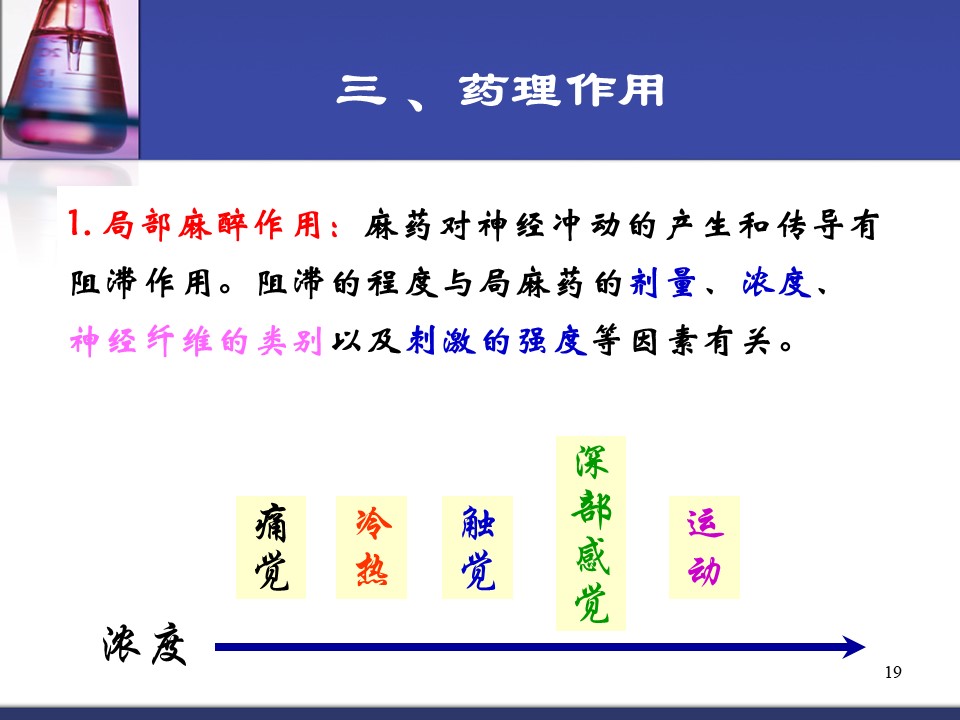 三 、药理作用

1. 局部麻醉作用：麻药对神经冲动的产生和传导有阻滞作用。阻滞的程度与局麻药的剂量、浓度、神经纤维的类别以及刺激的强度等因素有关。

痛觉

冷热

触觉

深部感觉

运动

浓度

19